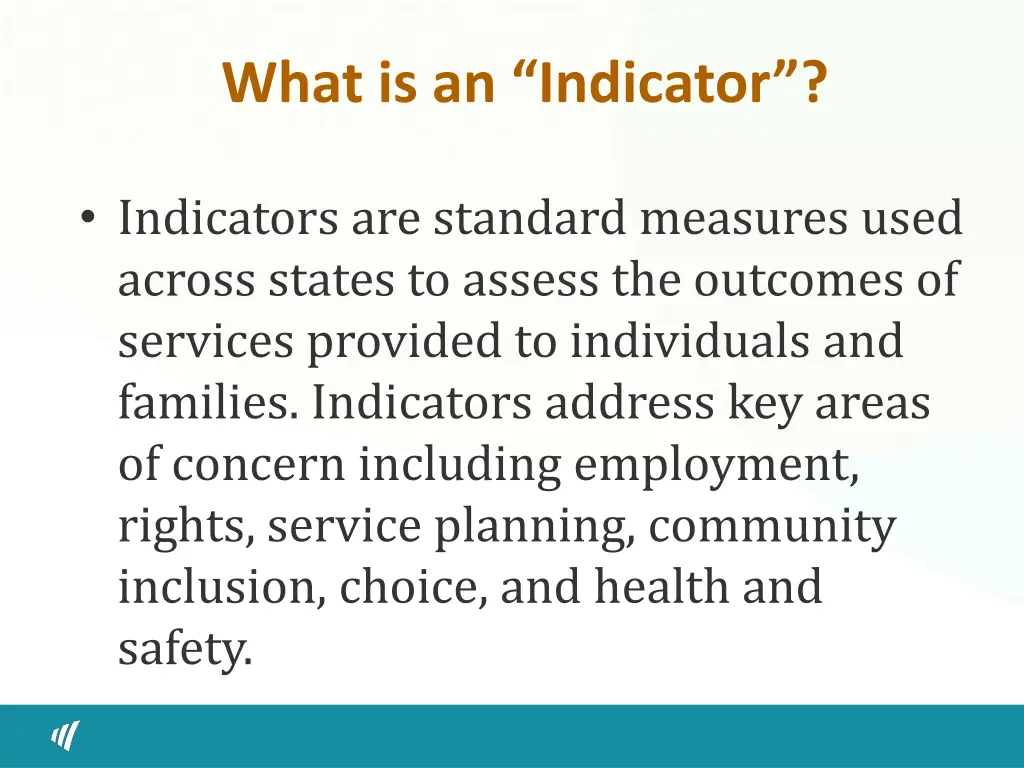 What is an “Indicator”?

• Indicators are standard measures used across states to assess the outcomes of services provided to individuals and families. Indicators address key areas of concern including employment, rights, service planning, community inclusion, choice, and health and safety.